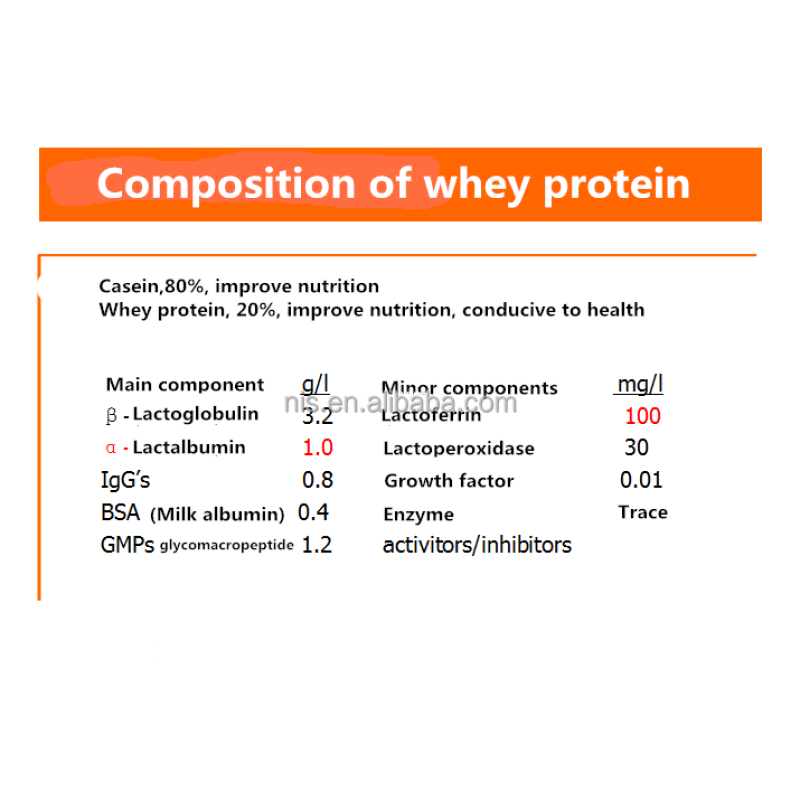 Composition of whey protein

Casein,80%, improve nutrition
Whey protein, 20%, improve nutrition, conducive to health

| Main component | g/l | Minor components | mg/l |
|---|---|---|---|
| β - Lactoglobulin | 3.2 | Lactoferrin | 100 |
| α - Lactalbumin | 1.0 | Lactoperoxidase | 30 |
| IgG's | 0.8 | Growth factor | 0.01 |
| BSA (Milk albumin) | 0.4 | Enzyme | Trace |
| GMPs glycomacropeptide | 1.2 | activitors/inhibitors | |

nis.en.alibaba.com